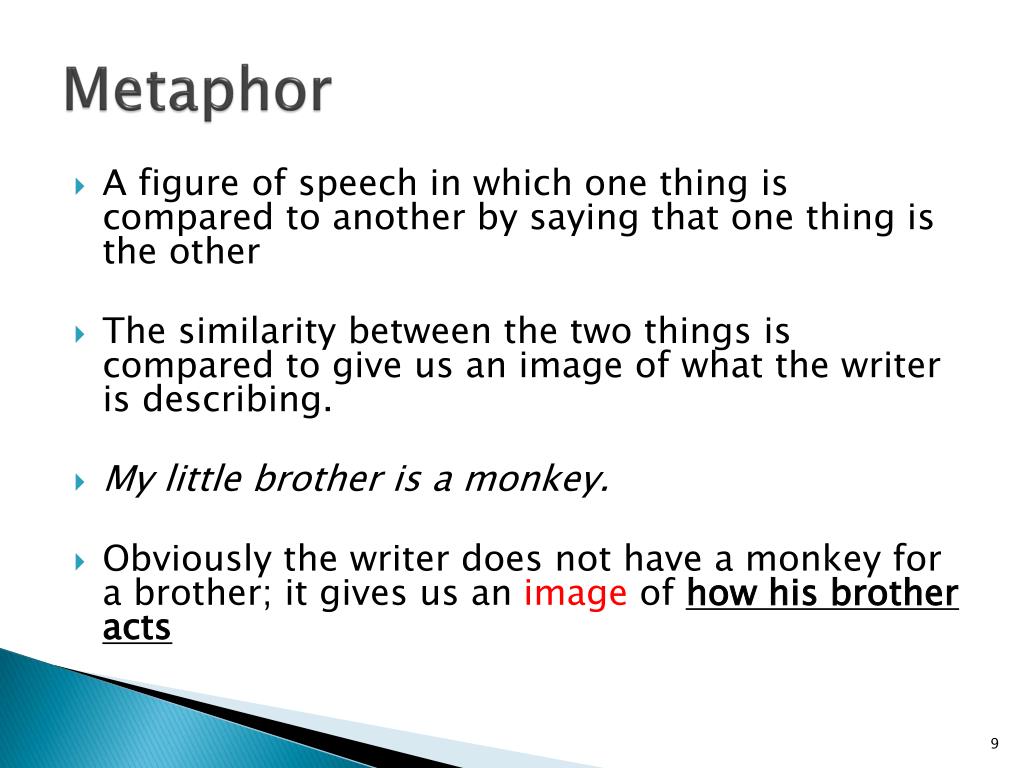 Metaphor

A figure of speech in which one thing is compared to another by saying that one thing is the other

The similarity between the two things is compared to give us an image of what the writer is describing.

My little brother is a monkey.

Obviously the writer does not have a monkey for a brother; it gives us an image of how his brother acts

9